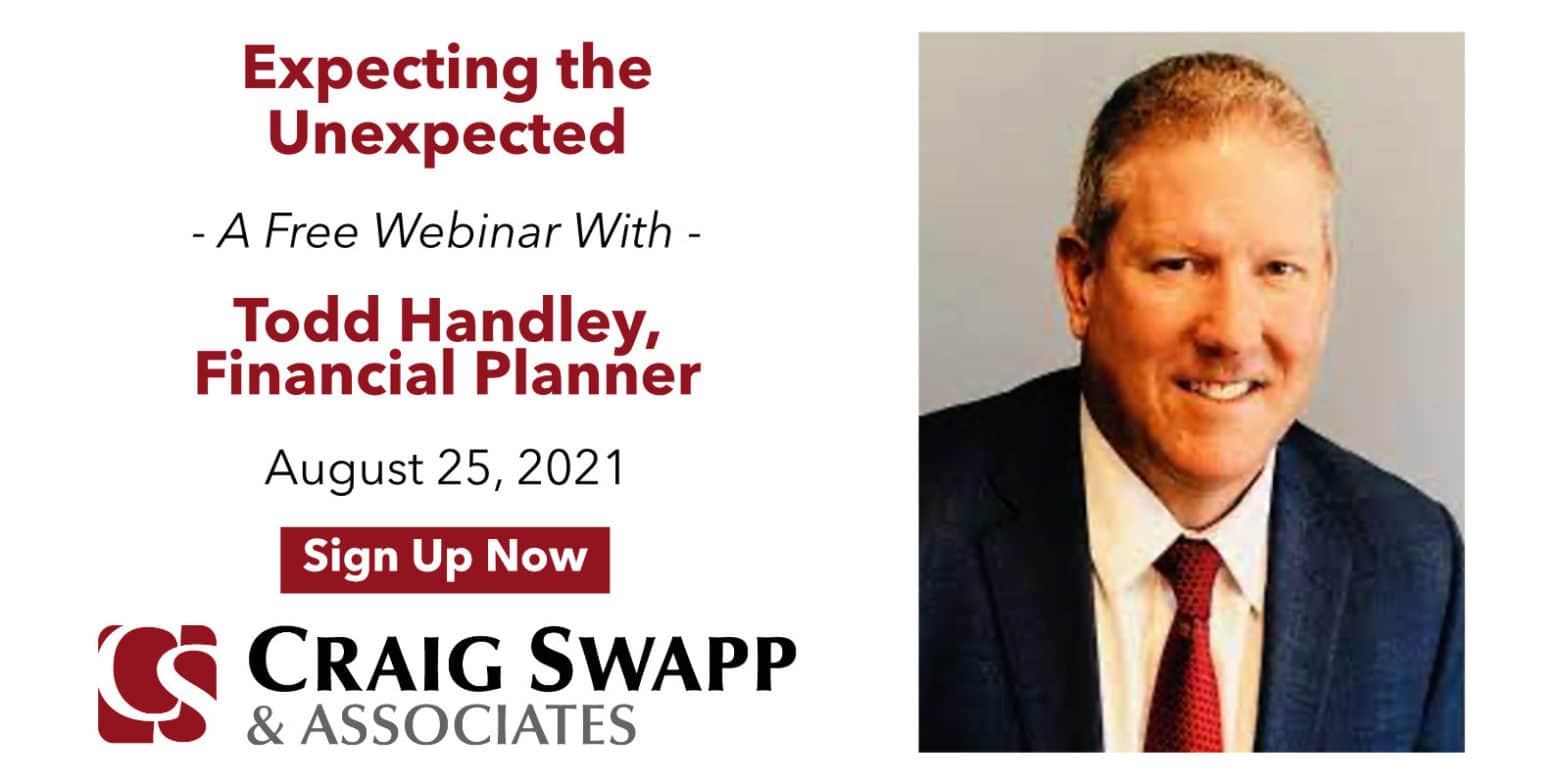 Expecting the Unexpected

- A Free Webinar With -

Todd Handley, Financial Planner

August 25, 2021

Sign Up Now

CS CRAIG SWAPP & ASSOCIATES